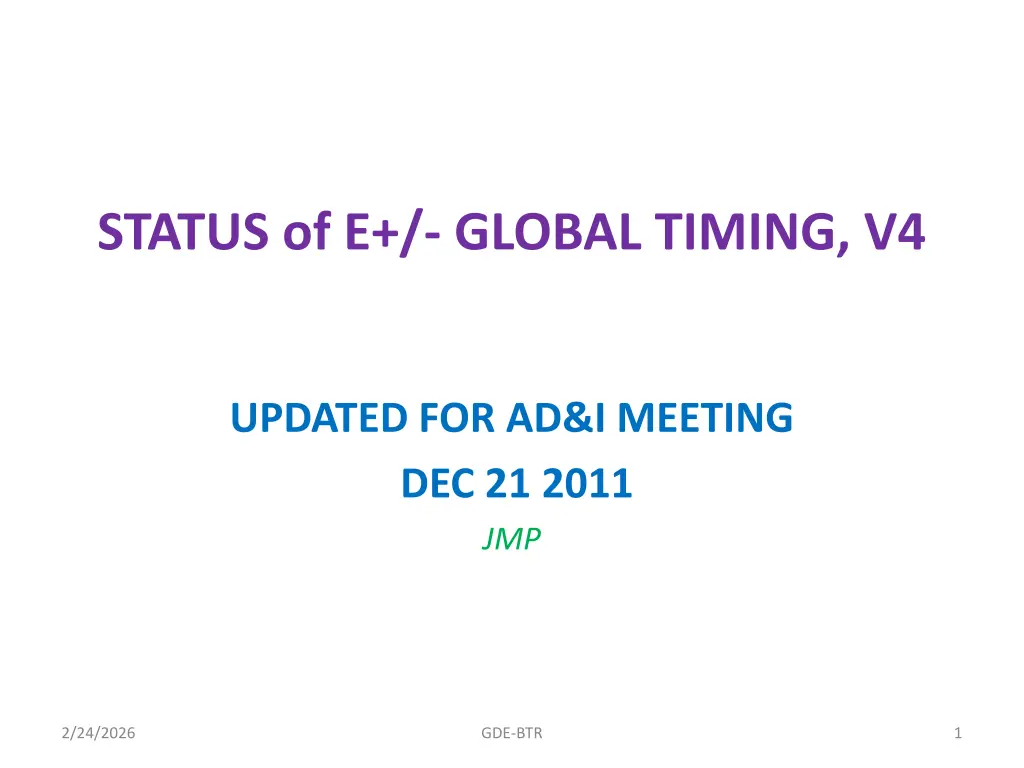 STATUS of E+/- GLOBAL TIMING, V4

UPDATED FOR AD&I MEETING

DEC 21 2011

JMP

2/24/2026

GDE-BTR

1